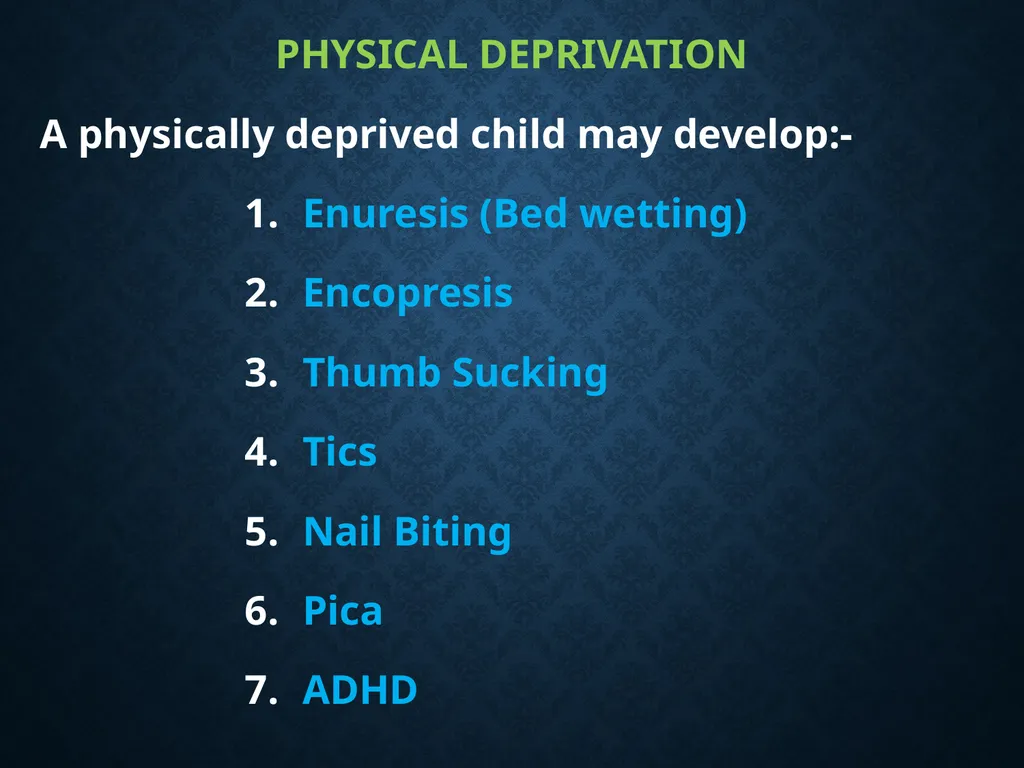 PHYSICAL DEPRIVATION

A physically deprived child may develop:-

1. Enuresis (Bed wetting)
2. Encopresis
3. Thumb Sucking
4. Tics
5. Nail Biting
6. Pica
7. ADHD